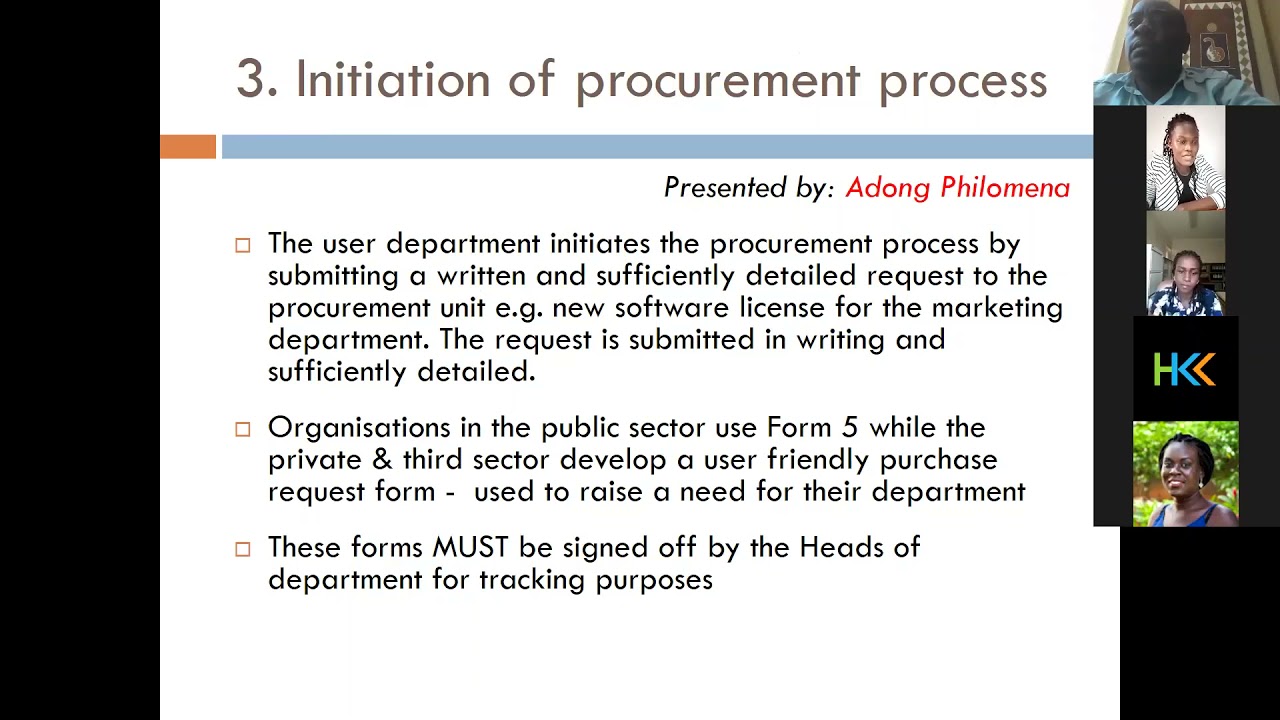 3. Initiation of procurement process

Presented by: Adong Philomena

□ The user department initiates the procurement process by submitting a written and sufficiently detailed request to the procurement unit e.g. new software license for the marketing department. The request is submitted in writing and sufficiently detailed.

□ Organisations in the public sector use Form 5 while the private & third sector develop a user friendly purchase request form - used to raise a need for their department

□ These forms MUST be signed off by the Heads of department for tracking purposes

HKK